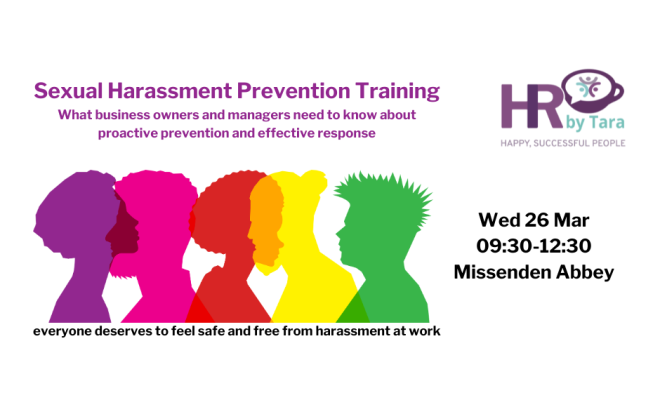 Sexual Harassment Prevention Training

What business owners and managers need to know about proactive prevention and effective response

HR by Tara

HAPPY, SUCCESSFUL PEOPLE

Wed 26 Mar
09:30-12:30
Missenden Abbey

everyone deserves to feel safe and free from harassment at work